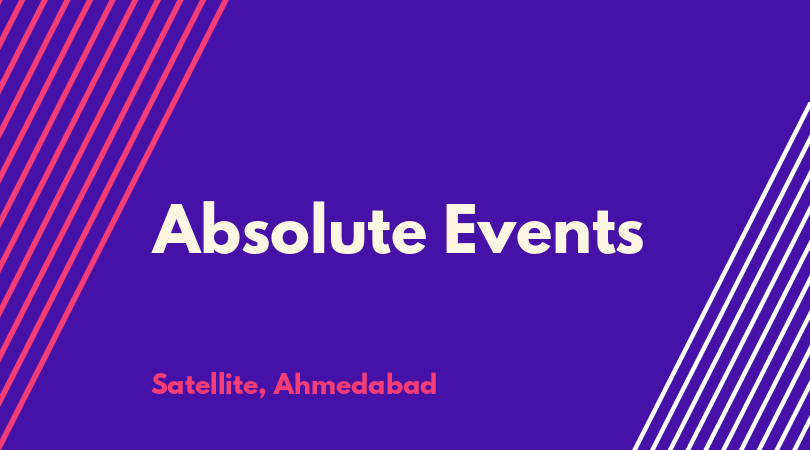 Absolute Events

Satellite, Ahmedabad